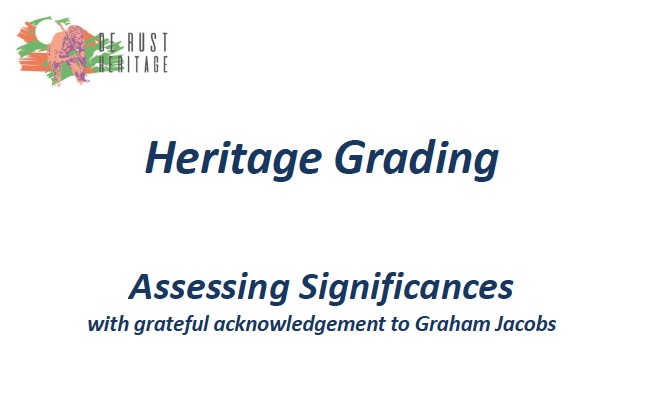 DE RUST HERITAGE

Heritage Grading

Assessing Significances
with grateful acknowledgement to Graham Jacobs